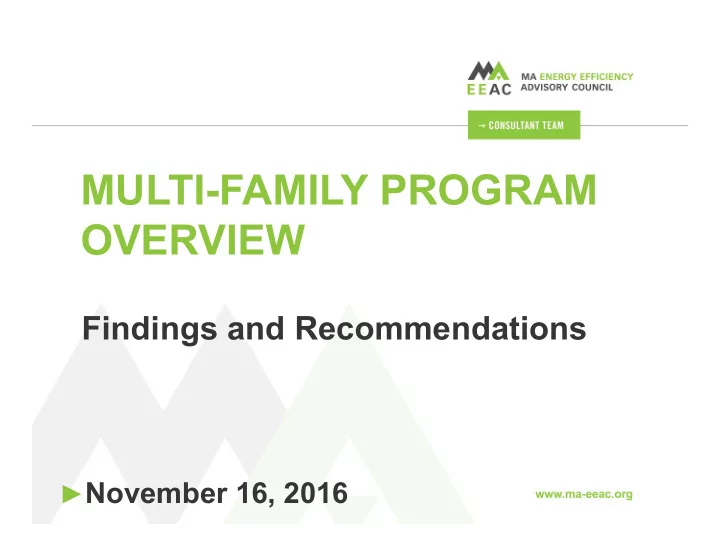 MA EEAC MA ENERGY EFFICIENCY ADVISORY COUNCIL

→ CONSULTANT TEAM

MULTI-FAMILY PROGRAM OVERVIEW

Findings and Recommendations

►November 16, 2016

www.ma-eeac.org